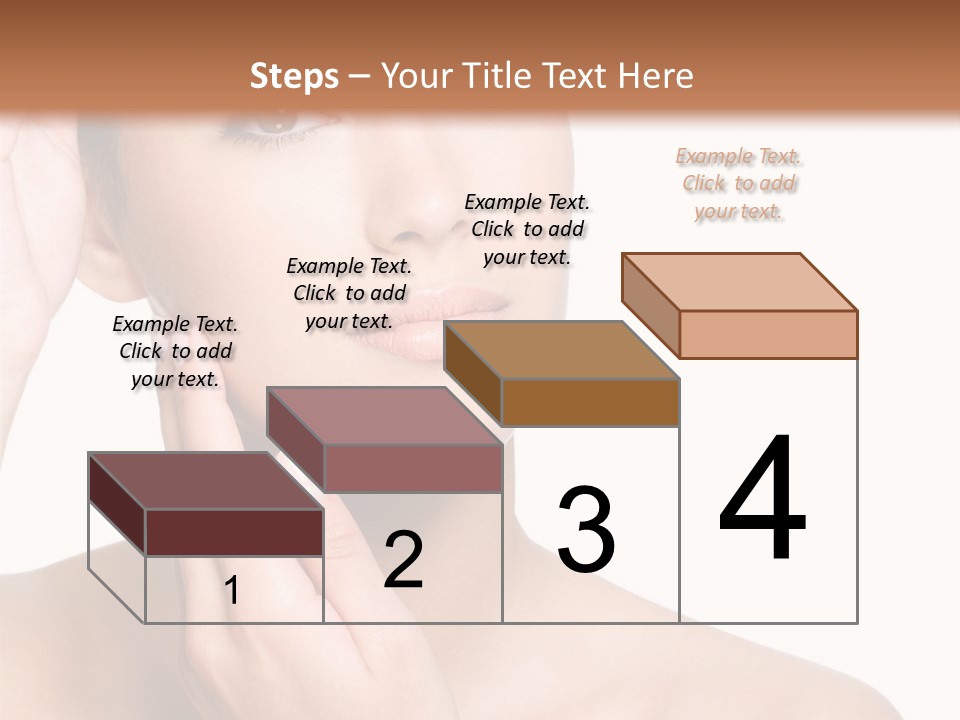 Steps – Your Title Text Here

Example Text. Click to add your text.

Example Text. Click to add your text.

Example Text. Click to add your text.

Example Text. Click to add your text.

1

2

3

4